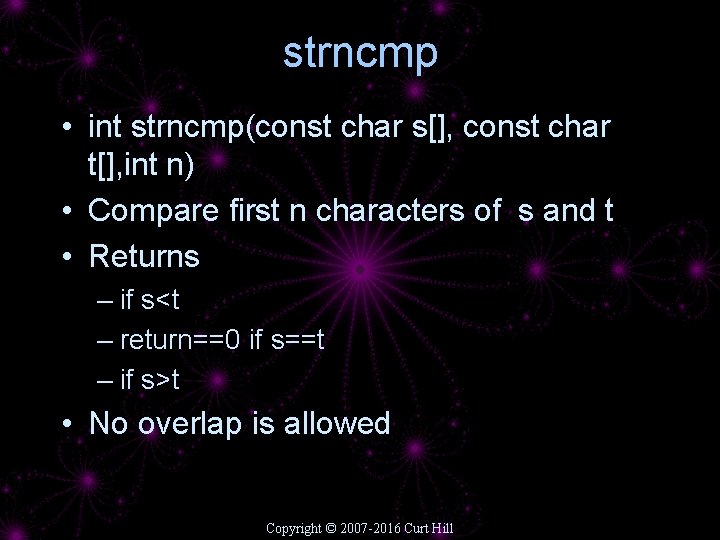 strncmp

• int strncmp(const char s[], const char t[],int n)
• Compare first n characters of s and t
• Returns
– if s<t
– return==0 if s==t
– if s>t
• No overlap is allowed

Copyright © 2007-2016 Curt Hill